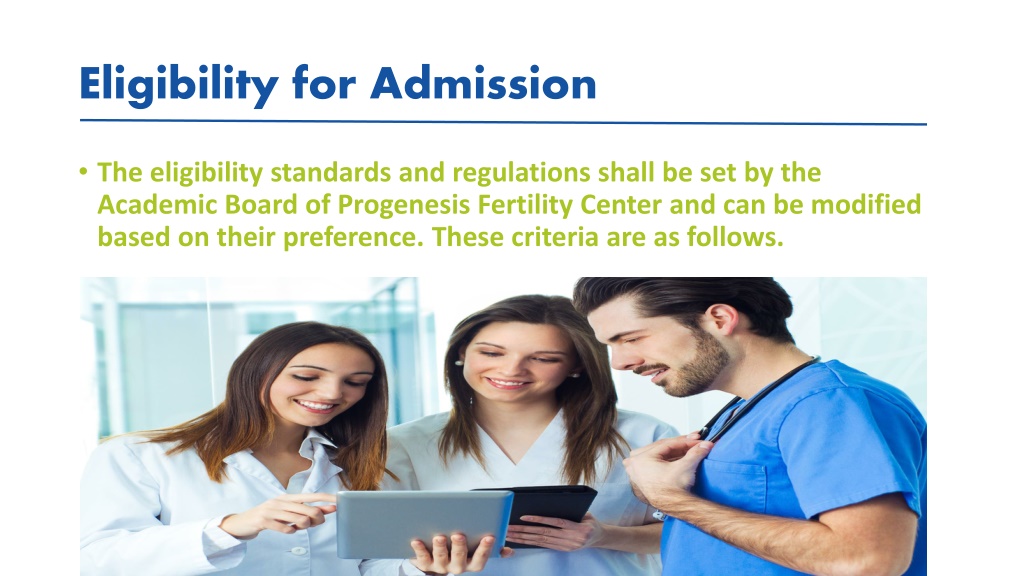 Eligibility for Admission

• The eligibility standards and regulations shall be set by the Academic Board of Progenesis Fertility Center and can be modified based on their preference. These criteria are as follows.